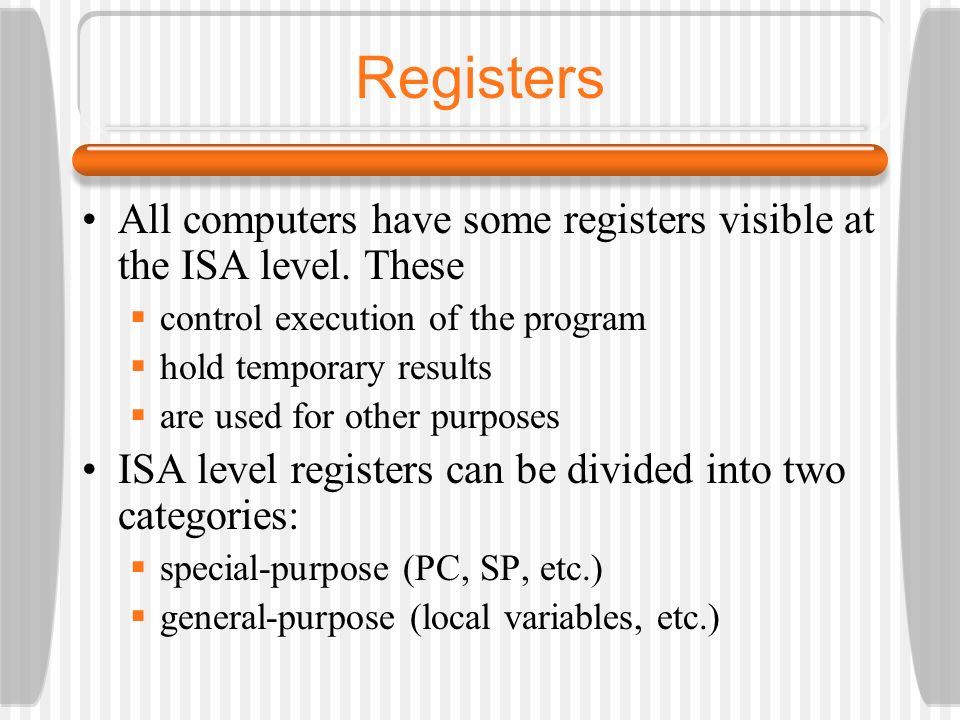 Registers

• All computers have some registers visible at the ISA level. These
  ▪ control execution of the program
  ▪ hold temporary results
  ▪ are used for other purposes
• ISA level registers can be divided into two categories:
  ▪ special-purpose (PC, SP, etc.)
  ▪ general-purpose (local variables, etc.)